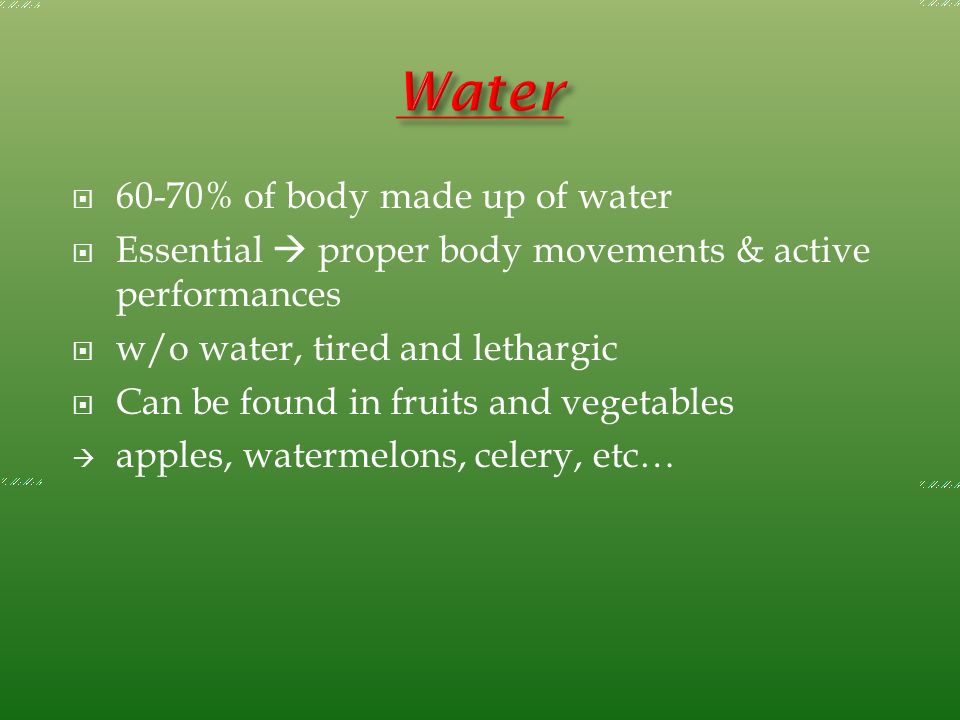 Water

60-70% of body made up of water

Essential → proper body movements & active performances

w/o water, tired and lethargic

Can be found in fruits and vegetables

→ apples, watermelons, celery, etc…